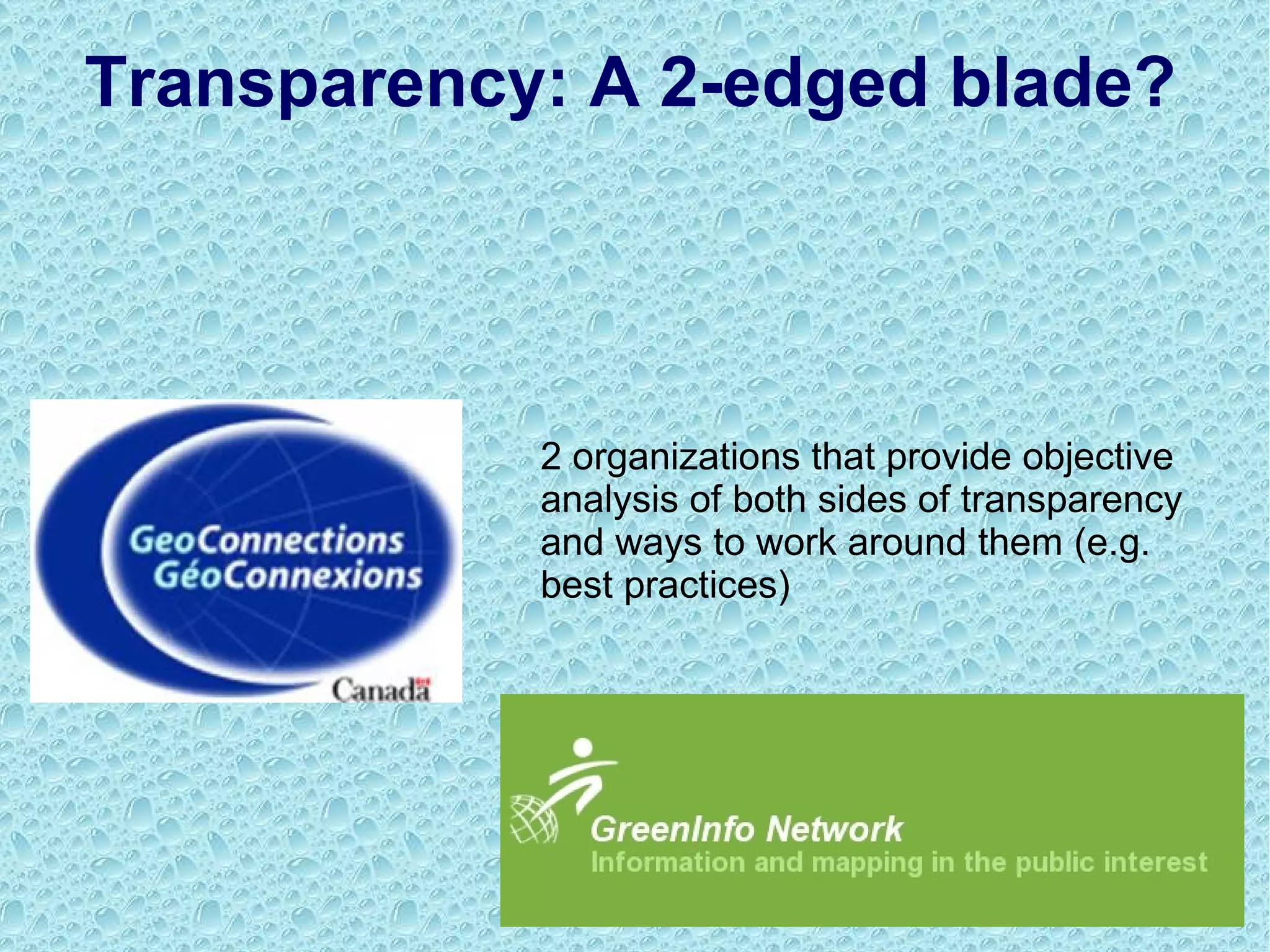 Transparency: A 2-edged blade?

GeoConnections
GéoConnexions
Canada

2 organizations that provide objective analysis of both sides of transparency and ways to work around them (e.g. best practices)

GreenInfo Network
Information and mapping in the public interest